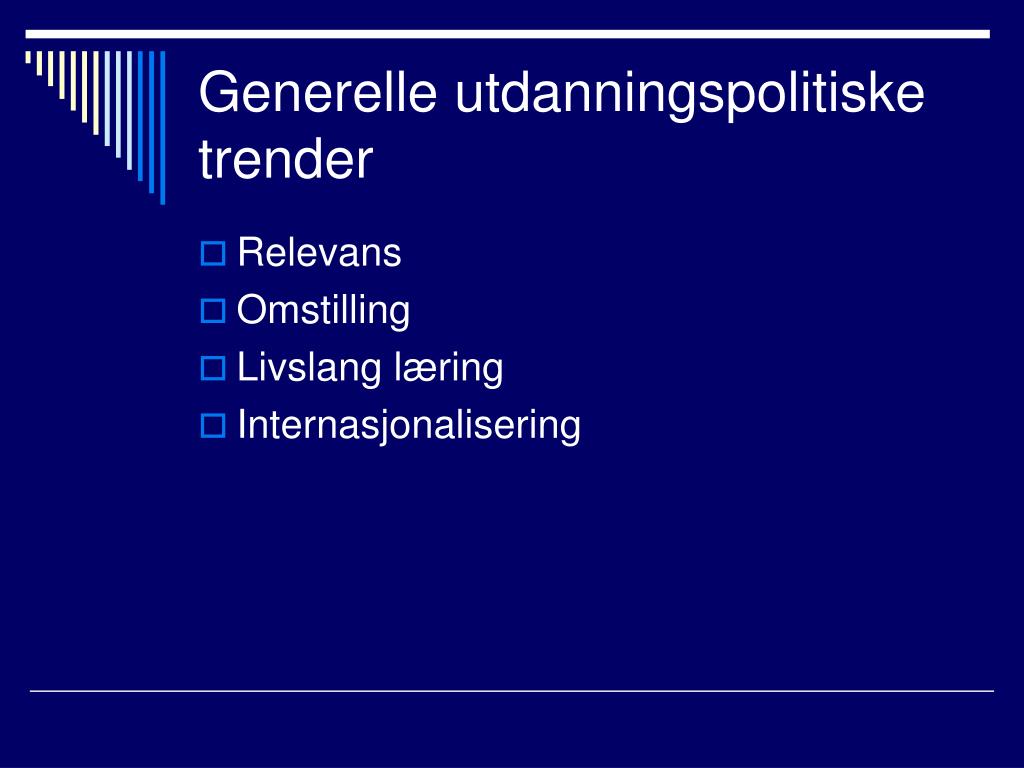 Generelle utdanningspolitiske trender

Relevans
Omstilling
Livslang læring
Internasjonalisering